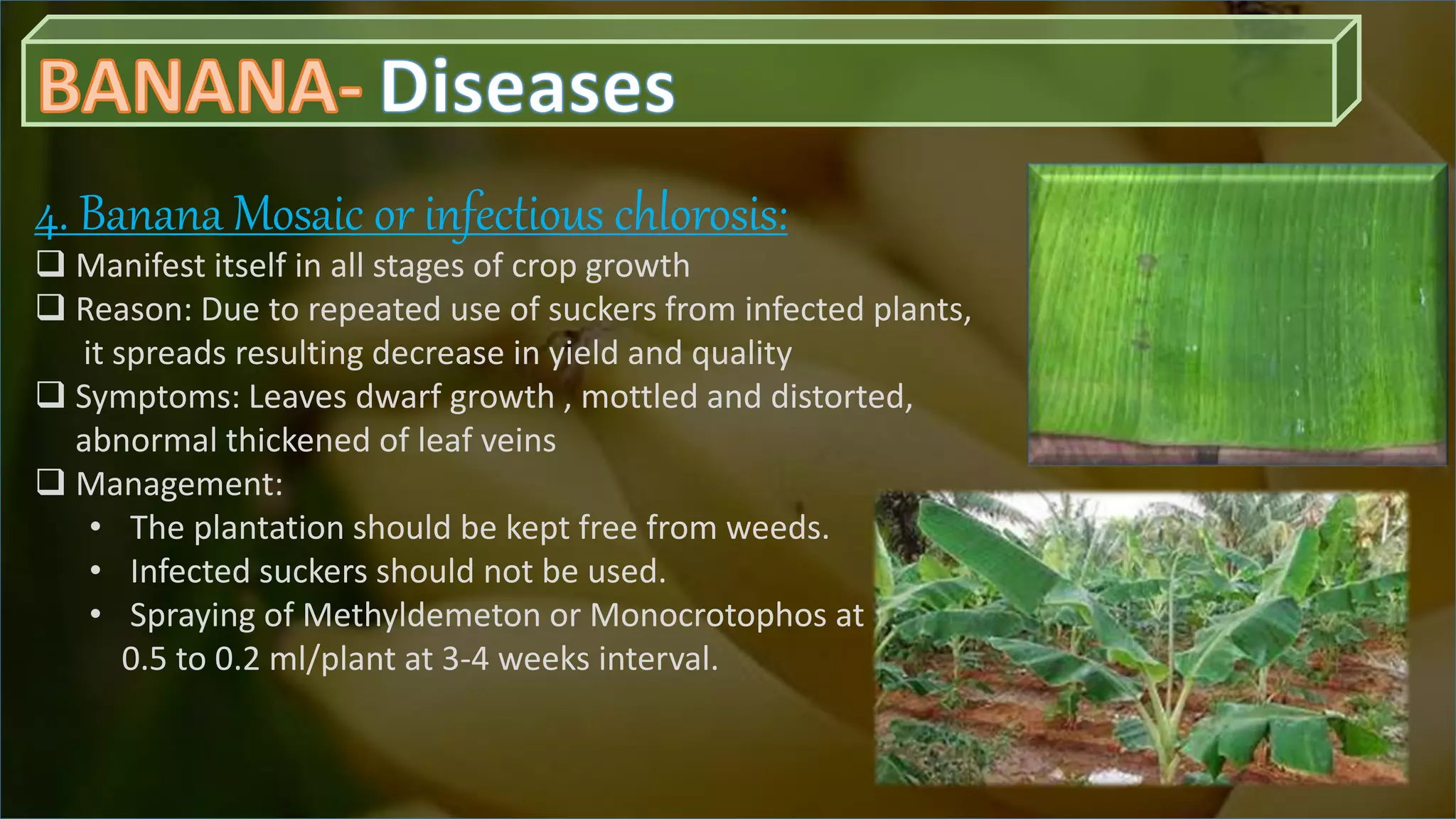 BANANA- Diseases

4. Banana Mosaic or infectious chlorosis:

❑ Manifest itself in all stages of crop growth
❑ Reason: Due to repeated use of suckers from infected plants, it spreads resulting decrease in yield and quality
❑ Symptoms: Leaves dwarf growth , mottled and distorted, abnormal thickened of leaf veins
❑ Management:
• The plantation should be kept free from weeds.
• Infected suckers should not be used.
• Spraying of Methyldemeton or Monocrotophos at 0.5 to 0.2 ml/plant at 3-4 weeks interval.